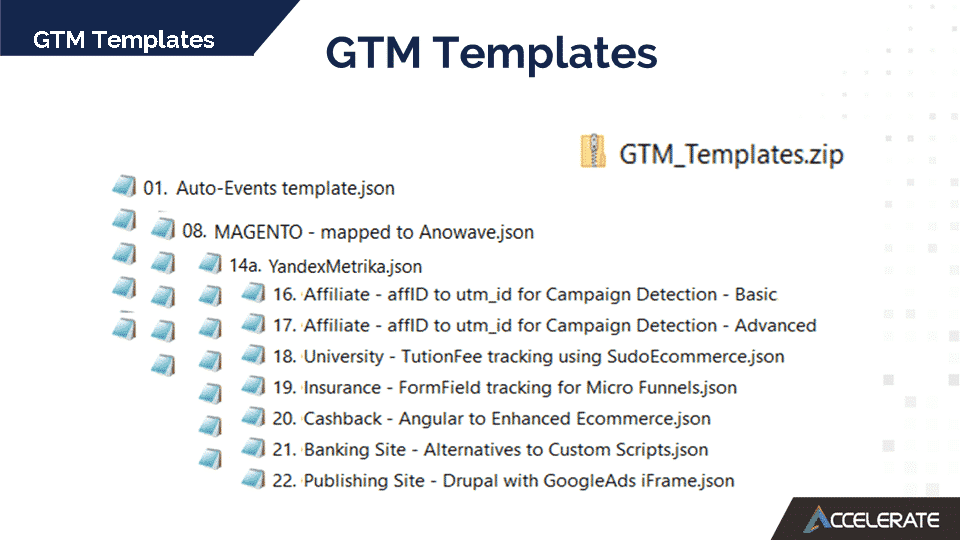 GTM Templates

GTM Templates

GTM_Templates.zip

01. Auto-Events template.json

08. MAGENTO - mapped to Anowave.json

14a. YandexMetrika.json

16. Affiliate - affID to utm_id for Campaign Detection - Basic

17. Affiliate - affID to utm_id for Campaign Detection - Advanced

18. University - TutionFee tracking using SudoEcommerce.json

19. Insurance - FormField tracking for Micro Funnels.json

20. Cashback - Angular to Enhanced Ecommerce.json

21. Banking Site - Alternatives to Custom Scripts.json

22. Publishing Site - Drupal with GoogleAds iFrame.json

ACCELERATE